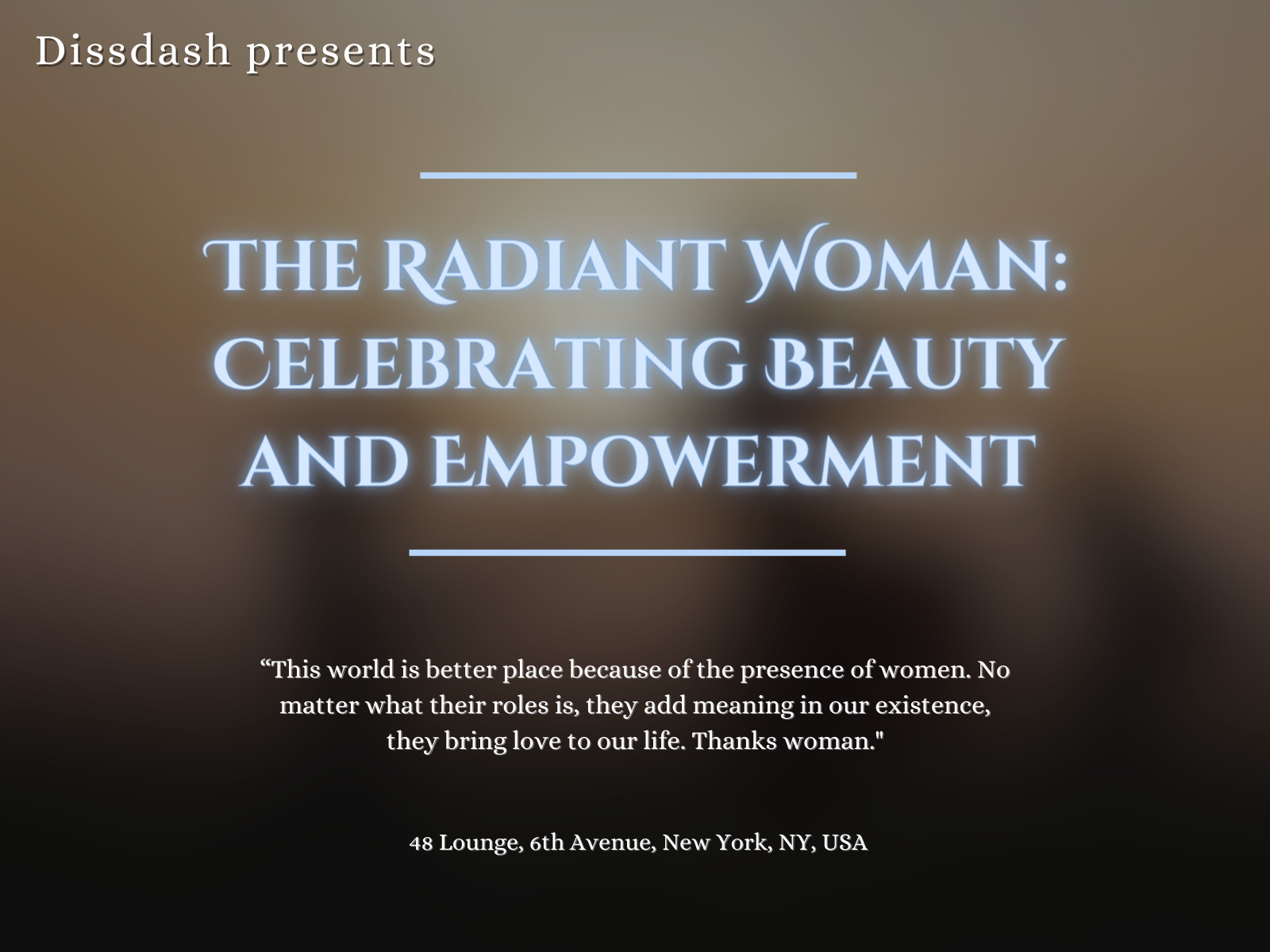 Dissdash presents

THE RADIANT WOMAN: CELEBRATING BEAUTY AND EMPOWERMENT

“This world is better place because of the presence of women. No matter what their roles is, they add meaning in our existence, they bring love to our life. Thanks woman."

48 Lounge, 6th Avenue, New York, NY, USA